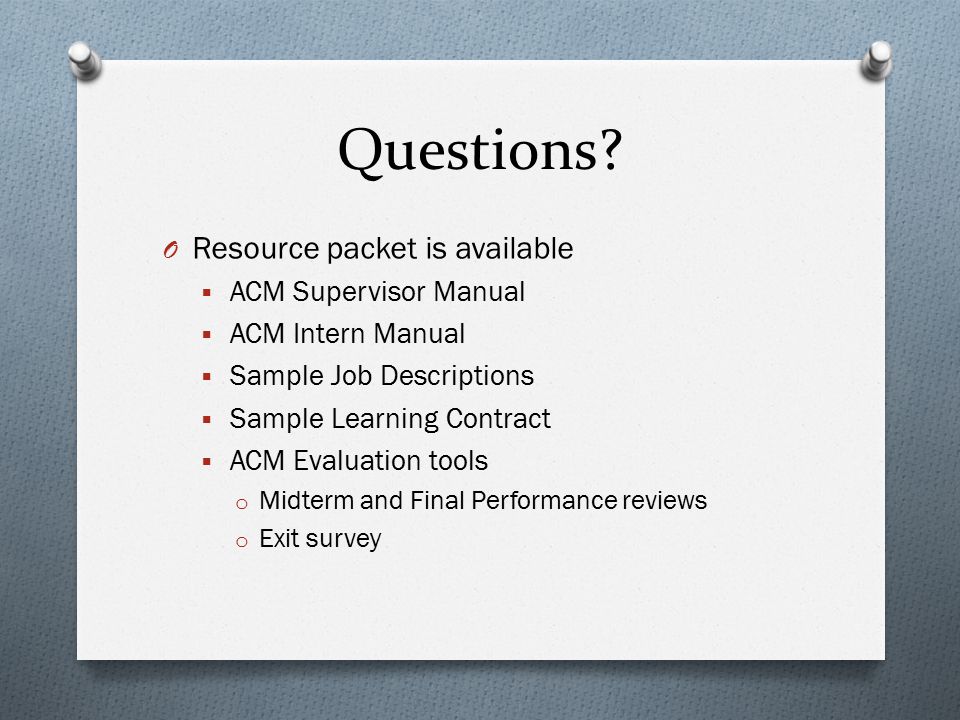 Questions?

Resource packet is available

ACM Supervisor Manual

ACM Intern Manual

Sample Job Descriptions

Sample Learning Contract

ACM Evaluation tools

Midterm and Final Performance reviews

Exit survey